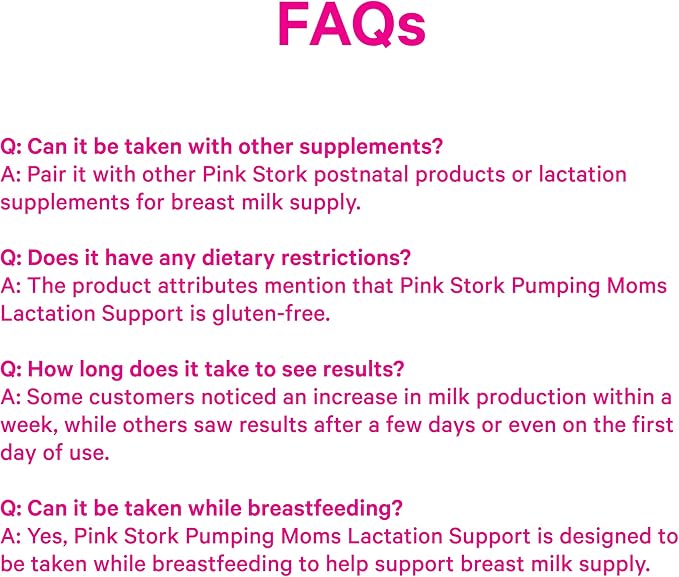 FAQs

Q: Can it be taken with other supplements?
A: Pair it with other Pink Stork postnatal products or lactation supplements for breast milk supply.

Q: Does it have any dietary restrictions?
A: The product attributes mention that Pink Stork Pumping Moms Lactation Support is gluten-free.

Q: How long does it take to see results?
A: Some customers noticed an increase in milk production within a week, while others saw results after a few days or even on the first day of use.

Q: Can it be taken while breastfeeding?
A: Yes, Pink Stork Pumping Moms Lactation Support is designed to be taken while breastfeeding to help support breast milk supply.